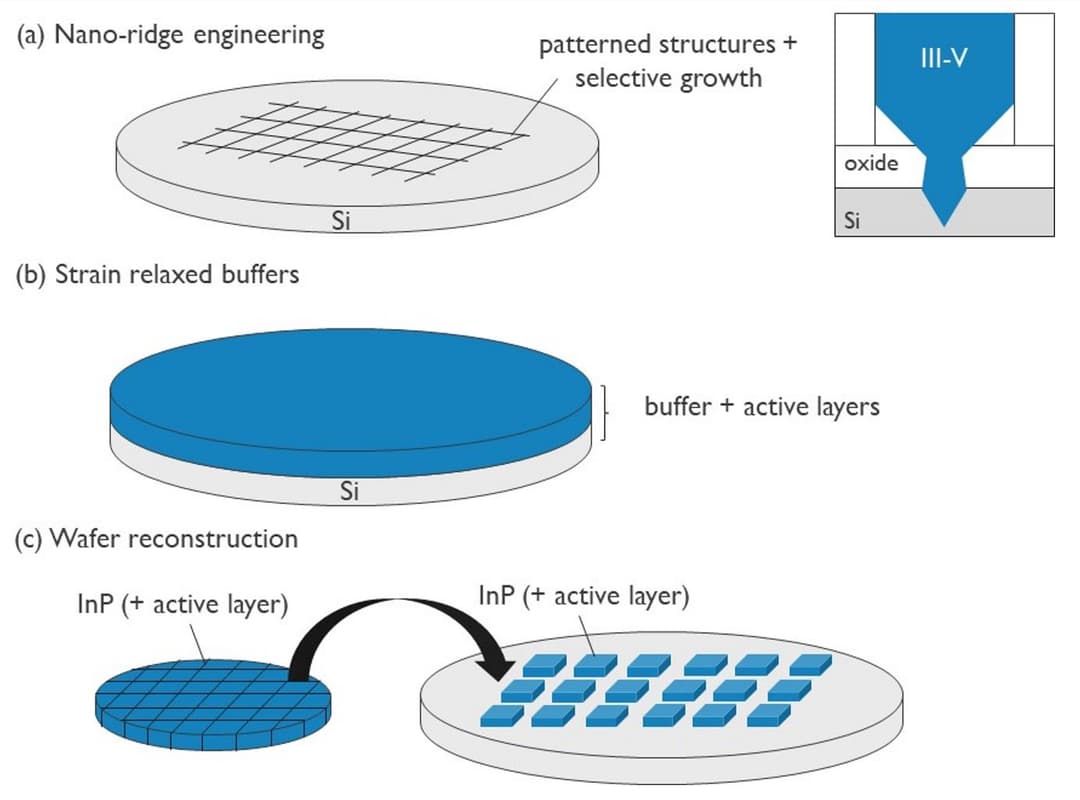 (a) Nano-ridge engineering

patterned structures + selective growth

Si

III-V

oxide

Si

(b) Strain relaxed buffers

buffer + active layers

Si

(c) Wafer reconstruction

InP (+ active layer)

InP (+ active layer)